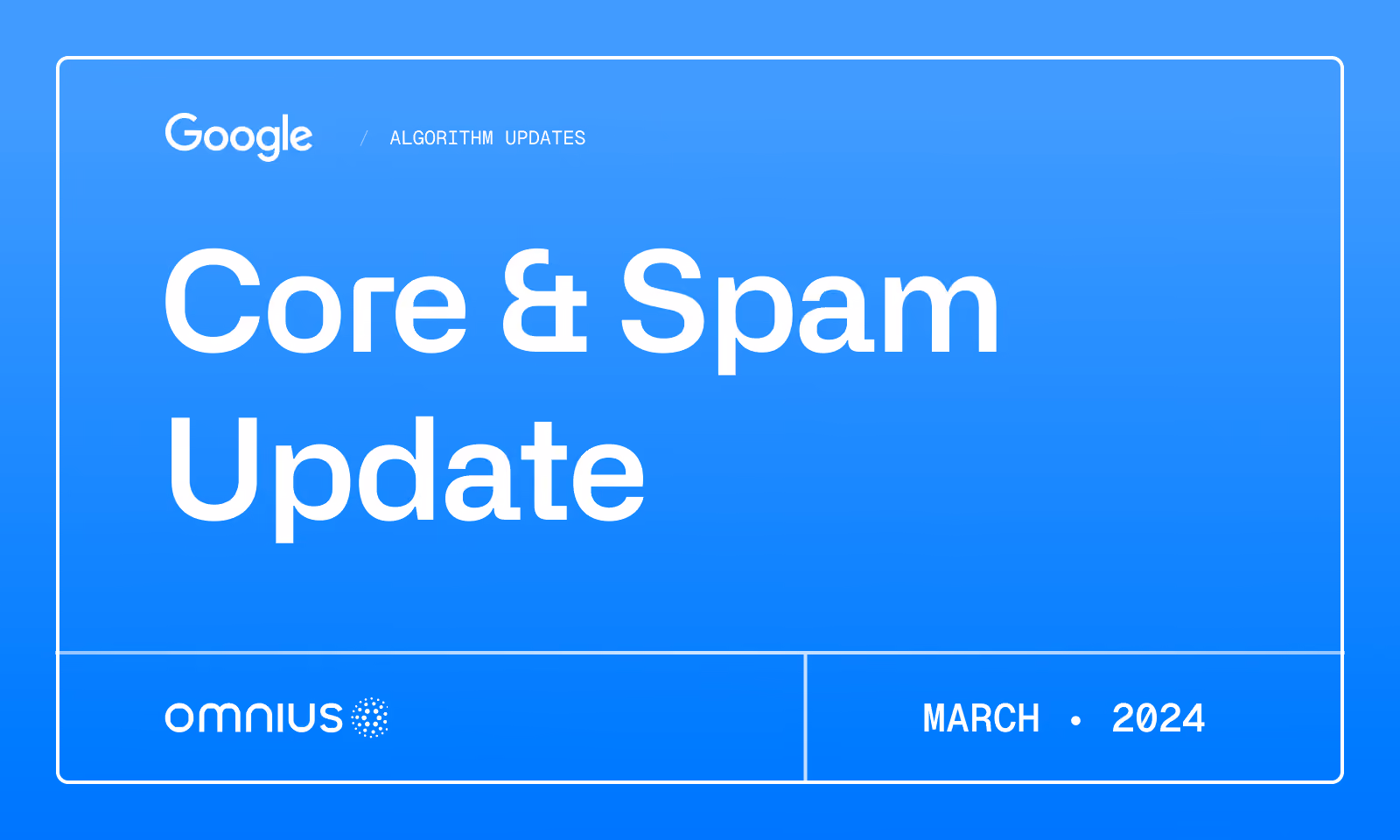 Google / ALGORITHM UPDATES

Core & Spam Update

omnius

MARCH • 2024